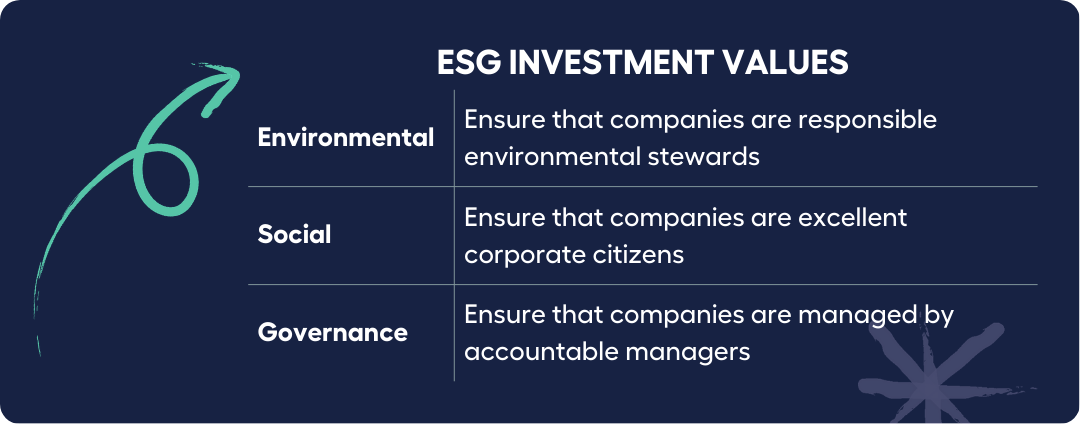 ESG INVESTMENT VALUES

| | |
|---|---|
| Environmental | Ensure that companies are responsible environmental stewards |
| Social | Ensure that companies are excellent corporate citizens |
| Governance | Ensure that companies are managed by accountable managers |